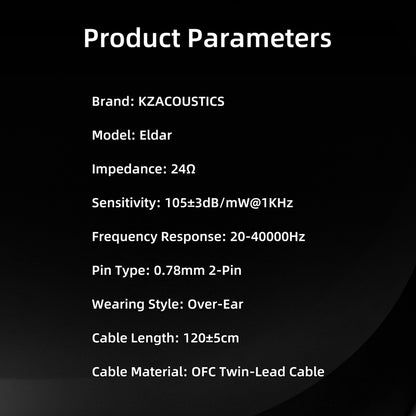 Product Parameters

Brand: KZACOUSTICS

Model: Eldar

Impedance: 24Ω

Sensitivity: 105±3dB/mW@1KHz

Frequency Response: 20-40000Hz

Pin Type: 0.78mm 2-Pin

Wearing Style: Over-Ear

Cable Length: 120±5cm

Cable Material: OFC Twin-Lead Cable